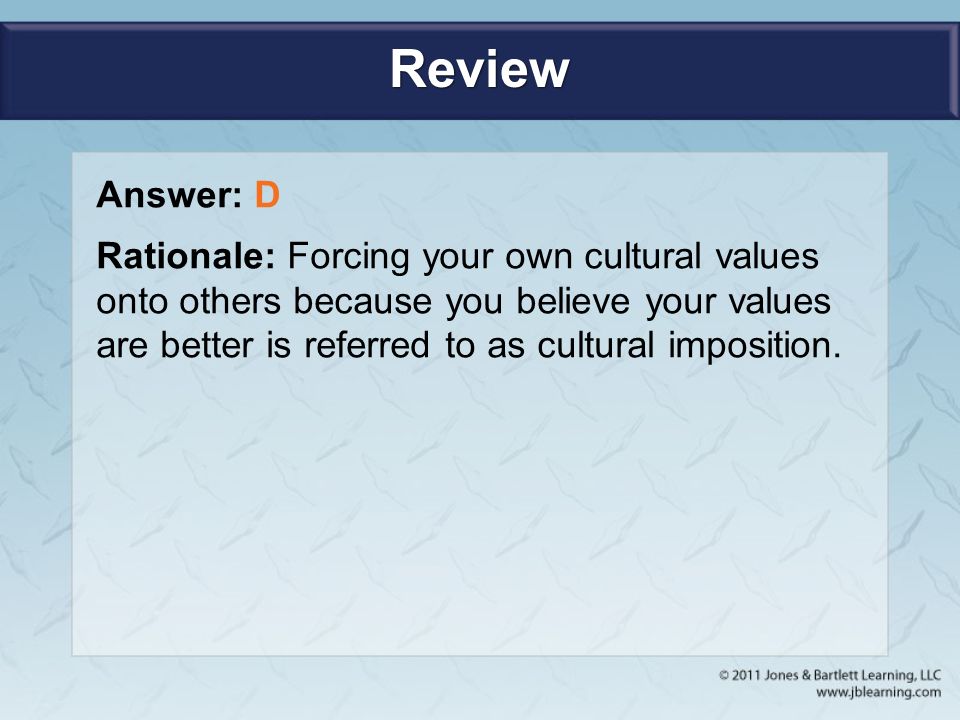 Review

Answer: D

Rationale: Forcing your own cultural values onto others because you believe your values are better is referred to as cultural imposition.

© 2011 Jones & Bartlett Learning, LLC
www.jblearning.com